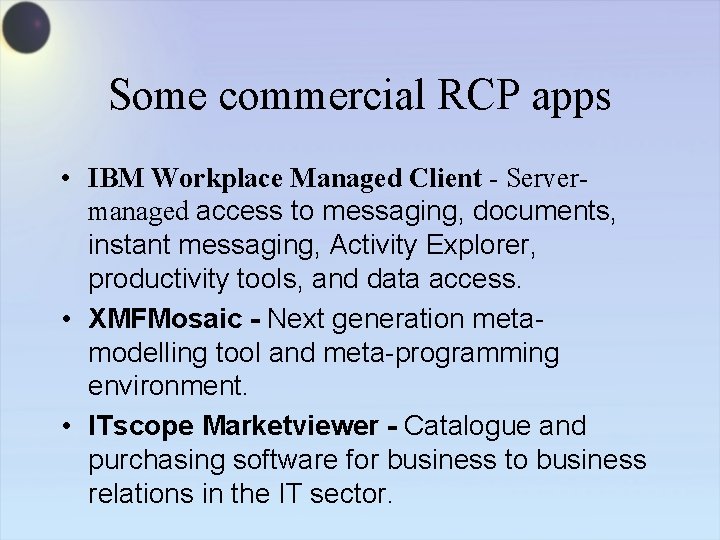 Some commercial RCP apps

• IBM Workplace Managed Client - Server-managed access to messaging, documents, instant messaging, Activity Explorer, productivity tools, and data access.
• XMFMosaic - Next generation meta-modelling tool and meta-programming environment.
• ITscope Marketviewer - Catalogue and purchasing software for business to business relations in the IT sector.